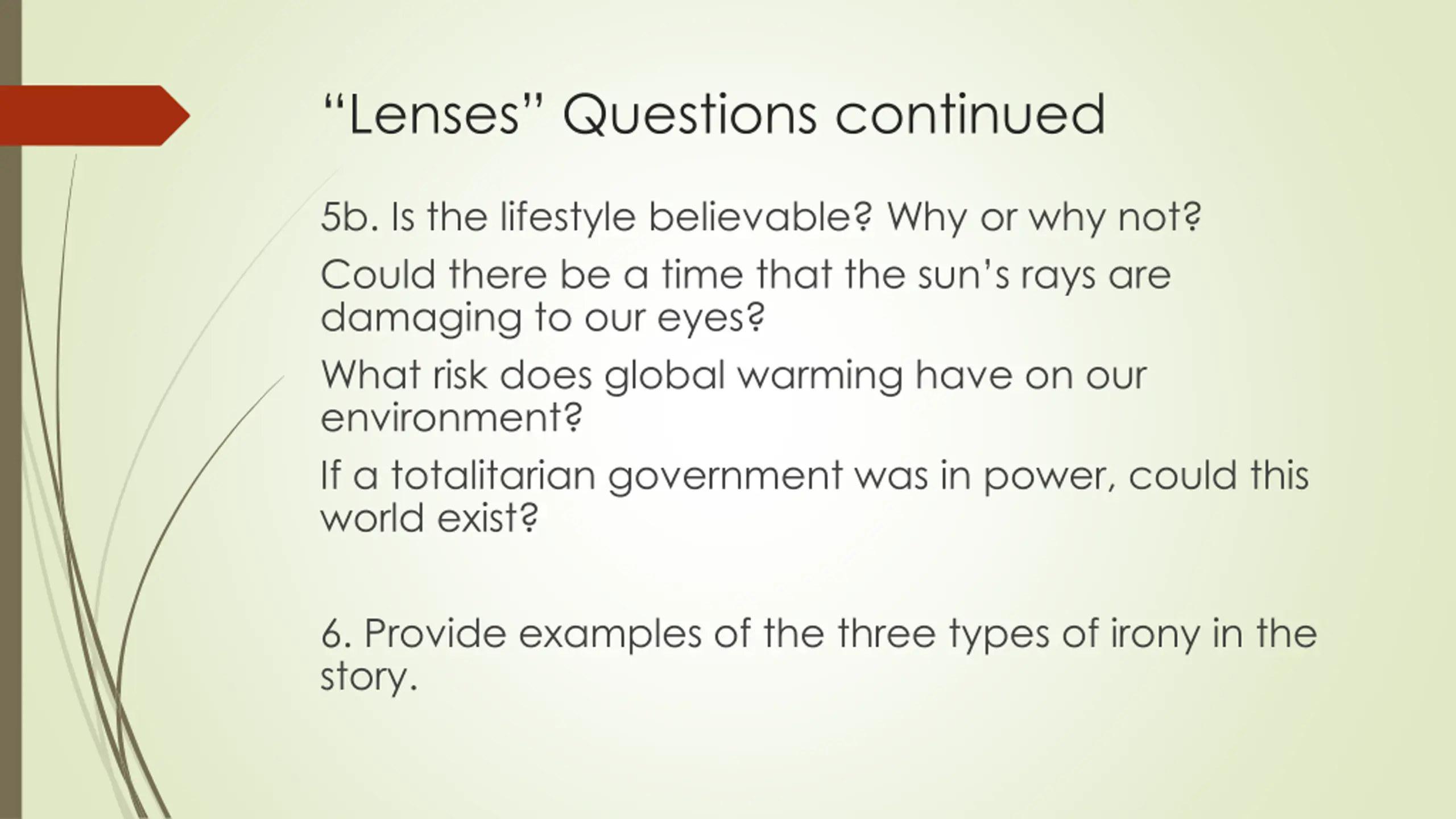 “Lenses” Questions continued

5b. Is the lifestyle believable? Why or why not?

Could there be a time that the sun’s rays are damaging to our eyes?

What risk does global warming have on our environment?

If a totalitarian government was in power, could this world exist?

6. Provide examples of the three types of irony in the story.